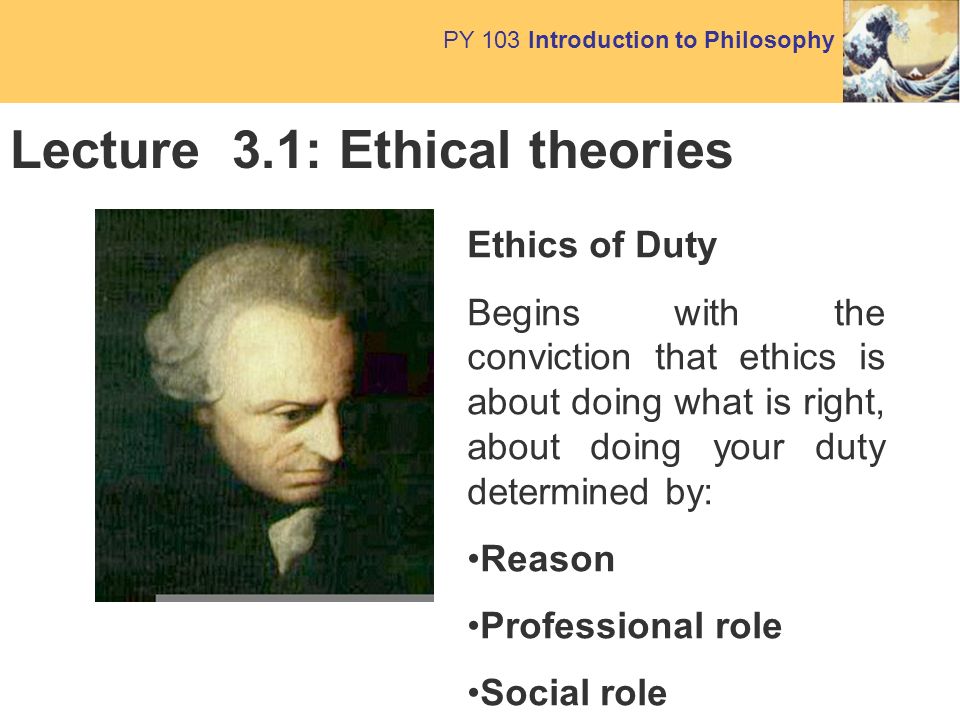 PY 103 Introduction to Philosophy

Lecture 3.1: Ethical theories

Ethics of Duty

Begins with the conviction that ethics is about doing what is right, about doing your duty determined by:

•Reason

•Professional role

•Social role